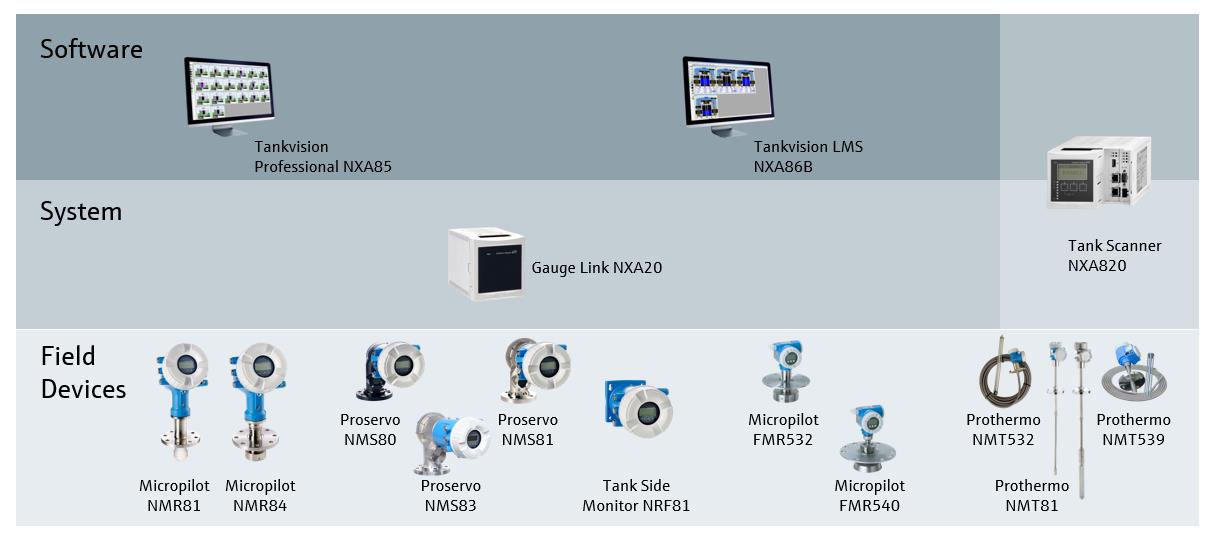 Software

Tankvision Professional NXA85

Tankvision LMS NXA86B

System

Gauge Link NXA20

Tank Scanner NXA820

Field Devices

Micropilot NMR81

Micropilot NMR84

Proservo NMS80

Proservo NMS83

Proservo NMS81

Tank Side Monitor NRF81

Micropilot FMR532

Micropilot FMR540

Prothermo NMT532

Prothermo NMT81

Prothermo NMT539